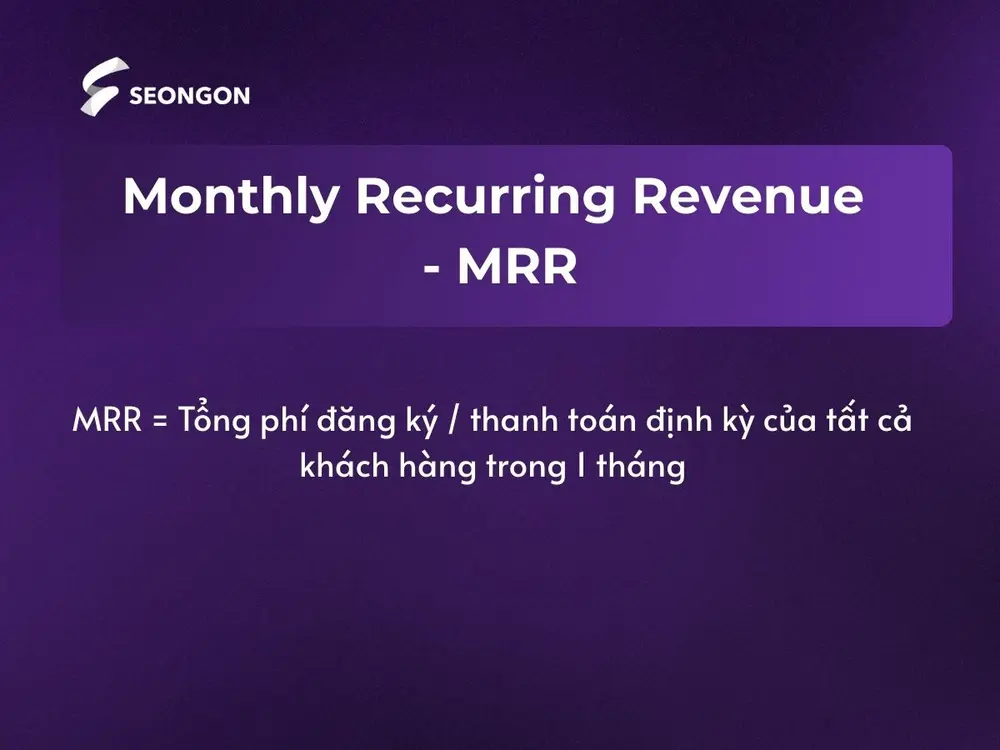 SEONGON

Monthly Recurring Revenue - MRR

MRR = Tổng phí đăng ký / thanh toán định kỳ của tất cả khách hàng trong 1 tháng